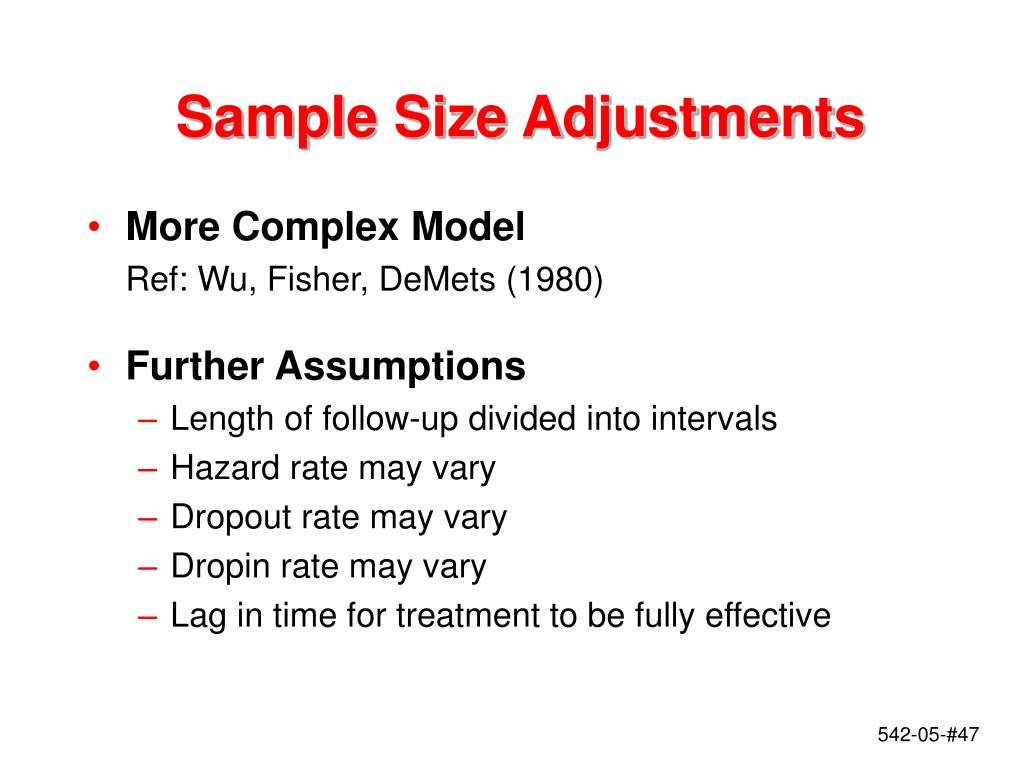 Sample Size Adjustments

• More Complex Model
Ref: Wu, Fisher, DeMets (1980)

• Further Assumptions
– Length of follow-up divided into intervals
– Hazard rate may vary
– Dropout rate may vary
– Dropin rate may vary
– Lag in time for treatment to be fully effective

542-05-#47